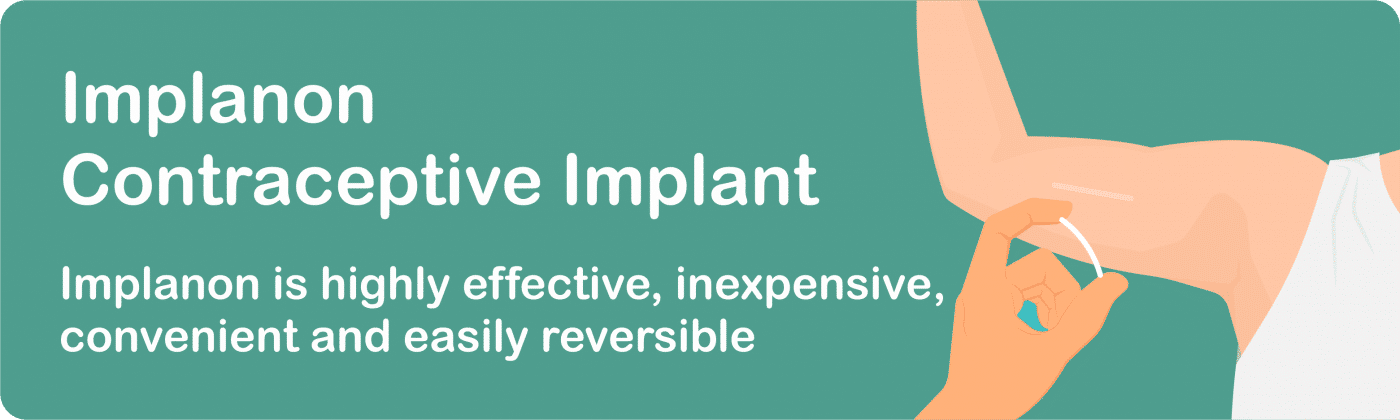 Implanon
Contraceptive Implant

Implanon is highly effective, inexpensive, convenient and easily reversible